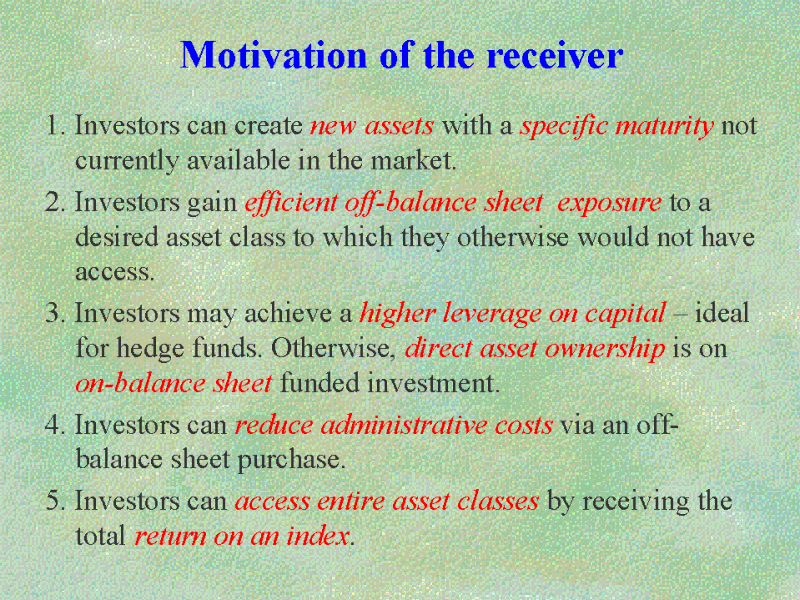 Motivation of the receiver

1. Investors can create new assets with a specific maturity not currently available in the market.

2. Investors gain efficient off-balance sheet exposure to a desired asset class to which they otherwise would not have access.

3. Investors may achieve a higher leverage on capital – ideal for hedge funds. Otherwise, direct asset ownership is on on-balance sheet funded investment.

4. Investors can reduce administrative costs via an off-balance sheet purchase.

5. Investors can access entire asset classes by receiving the total return on an index.